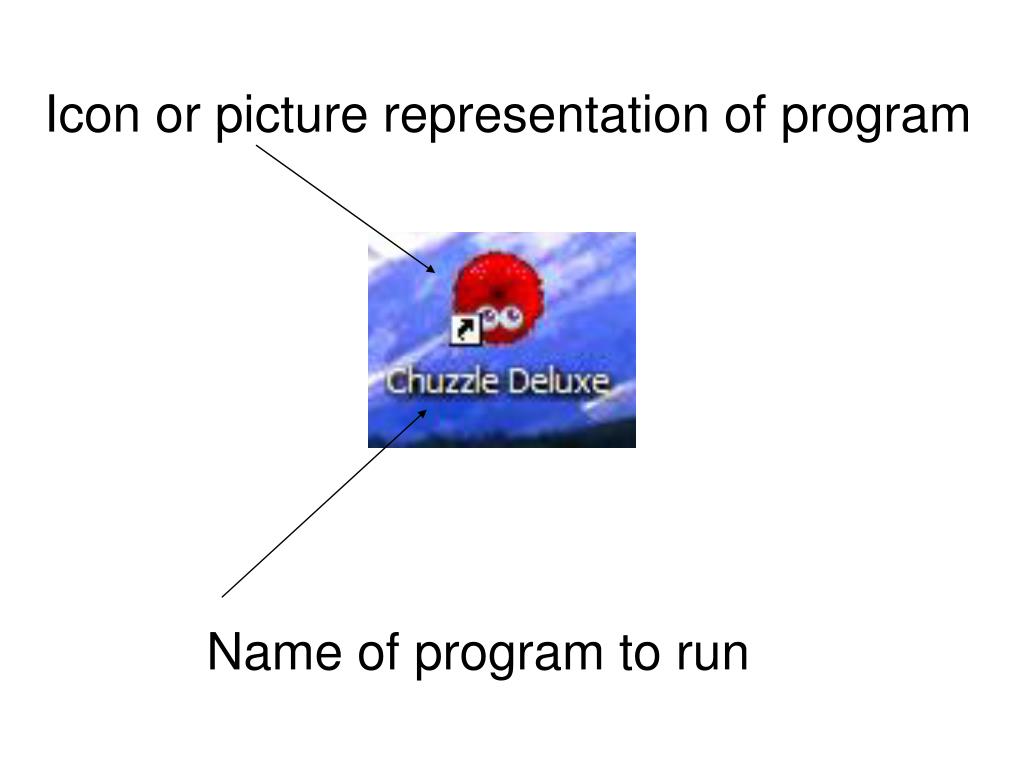 Icon or picture representation of program

Chuzzle Deluxe

Name of program to run